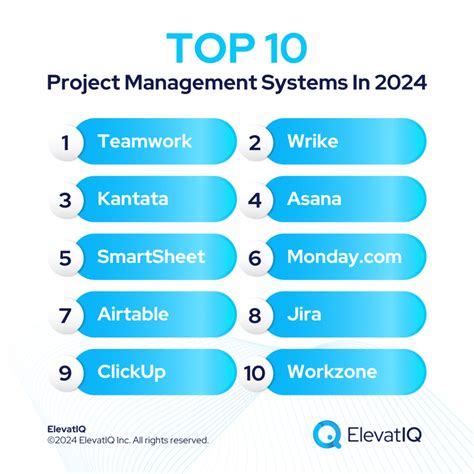 TOP 10
Project Management Systems In 2024

1 Teamwork
2 Wrike
3 Kantata
4 Asana
5 SmartSheet
6 Monday.com
7 Airtable
8 Jira
9 ClickUp
10 Workzone

ElevatIQ
©2024 ElevatIQ Inc. All rights reserved.

ElevatIQ